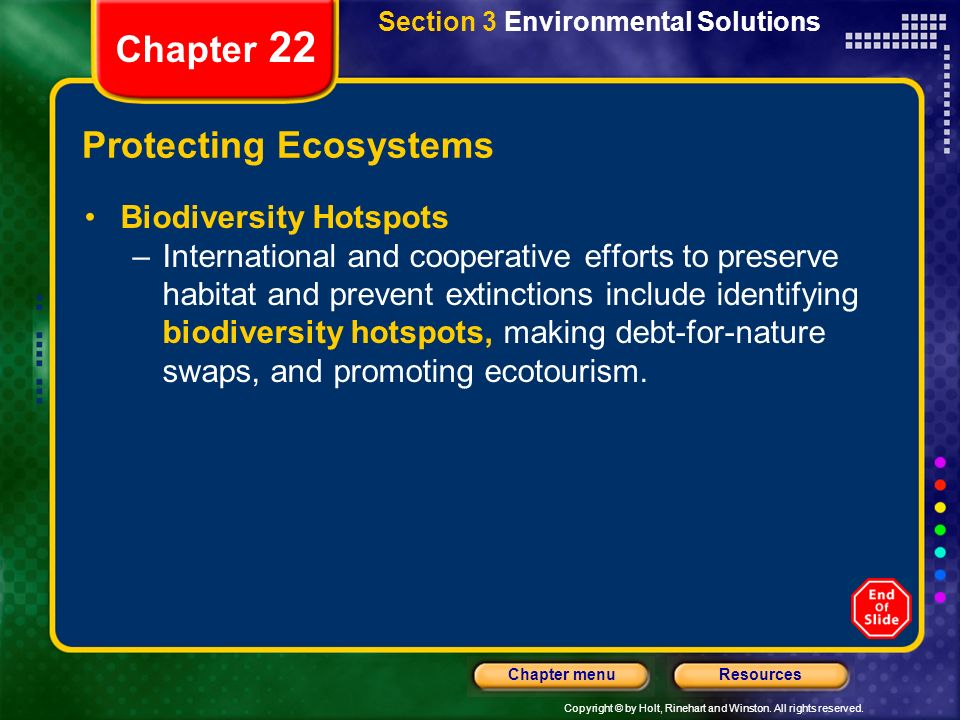 Chapter 22

Section 3 Environmental Solutions

Protecting Ecosystems

• Biodiversity Hotspots
– International and cooperative efforts to preserve habitat and prevent extinctions include identifying biodiversity hotspots, making debt-for-nature swaps, and promoting ecotourism.

End Of Slide

Chapter menu

Resources

Copyright © by Holt, Rinehart and Winston. All rights reserved.